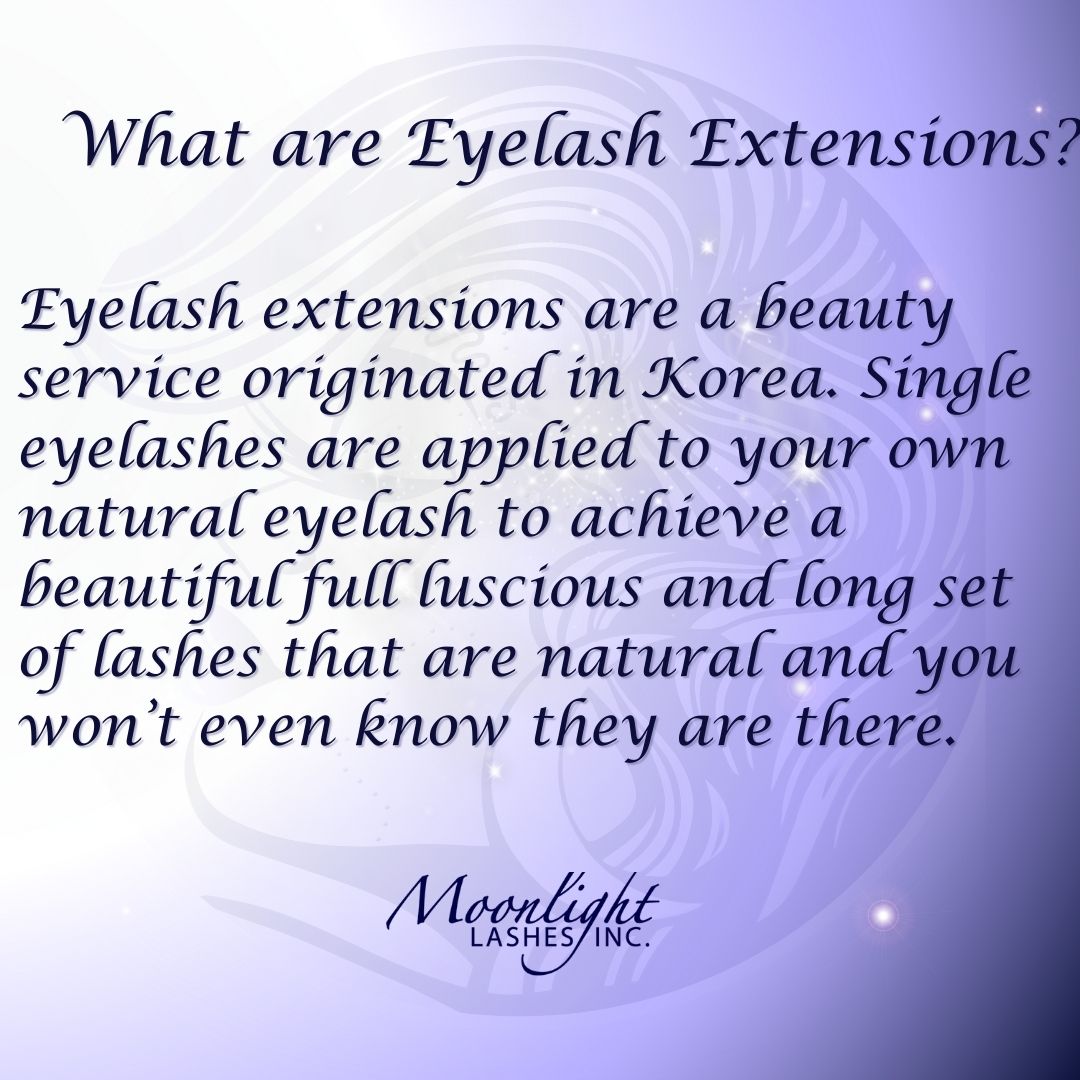 What are Eyelash Extensions?

Eyelash extensions are a beauty service originated in Korea. Single eyelashes are applied to your own natural eyelash to achieve a beautiful full luscious and long set of lashes that are natural and you won't even know they are there.

Moonlight
LASHES INC.